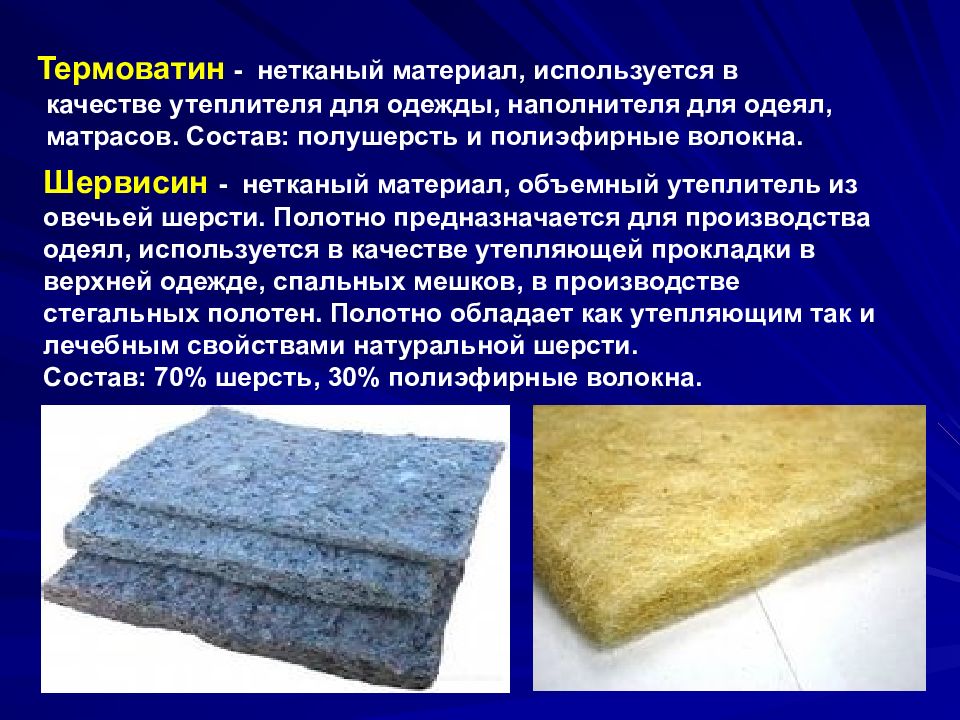 Термоватин - нетканый материал, используется в качестве утеплителя для одежды, наполнителя для одеял, матрасов. Состав: полушерсть и полиэфирные волокна.

Шервисин - нетканый материал, объемный утеплитель из овечьей шерсти. Полотно предназначается для производства одеял, используется в качестве утепляющей прокладки в верхней одежде, спальных мешков, в производстве стегальных полотен. Полотно обладает как утепляющим так и лечебным свойствами натуральной шерсти.
Состав: 70% шерсть, 30% полиэфирные волокна.